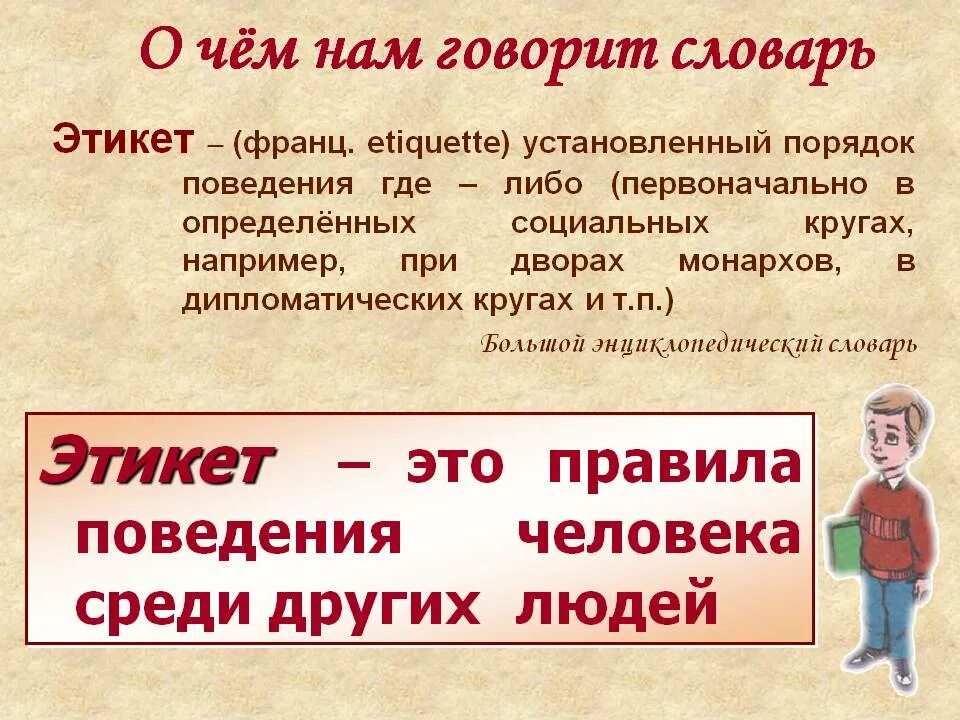 О чём нам говорит словарь

Этикет – (франц. etiquette) установленный порядок поведения где – либо (первоначально в определённых социальных кругах, например, при дворах монархов, в дипломатических кругах и т.п.)

Большой энциклопедический словарь

Этикет – это правила поведения человека среди других людей